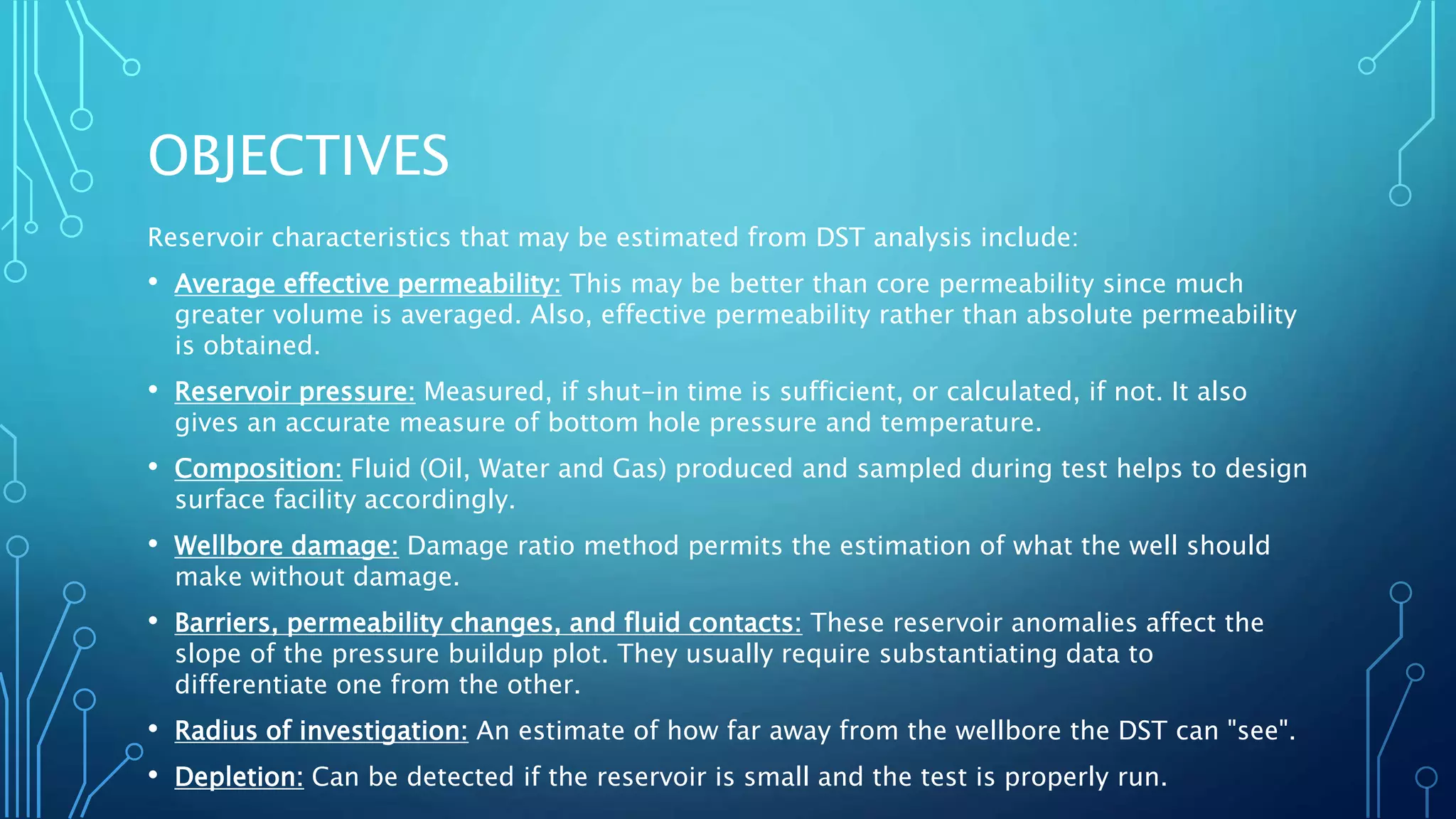 OBJECTIVES

Reservoir characteristics that may be estimated from DST analysis include:

• Average effective permeability: This may be better than core permeability since much greater volume is averaged. Also, effective permeability rather than absolute permeability is obtained.

• Reservoir pressure: Measured, if shut-in time is sufficient, or calculated, if not. It also gives an accurate measure of bottom hole pressure and temperature.

• Composition: Fluid (Oil, Water and Gas) produced and sampled during test helps to design surface facility accordingly.

• Wellbore damage: Damage ratio method permits the estimation of what the well should make without damage.

• Barriers, permeability changes, and fluid contacts: These reservoir anomalies affect the slope of the pressure buildup plot. They usually require substantiating data to differentiate one from the other.

• Radius of investigation: An estimate of how far away from the wellbore the DST can "see".

• Depletion: Can be detected if the reservoir is small and the test is properly run.